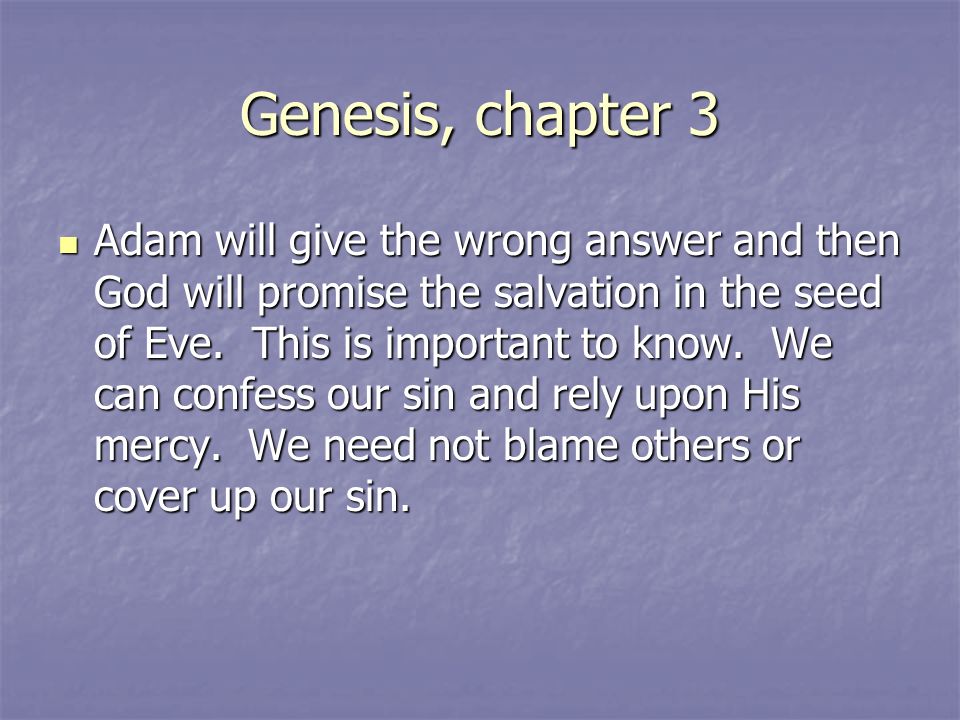 Genesis, chapter 3

Adam will give the wrong answer and then God will promise the salvation in the seed of Eve.  This is important to know.  We can confess our sin and rely upon His mercy.  We need not blame others or cover up our sin.